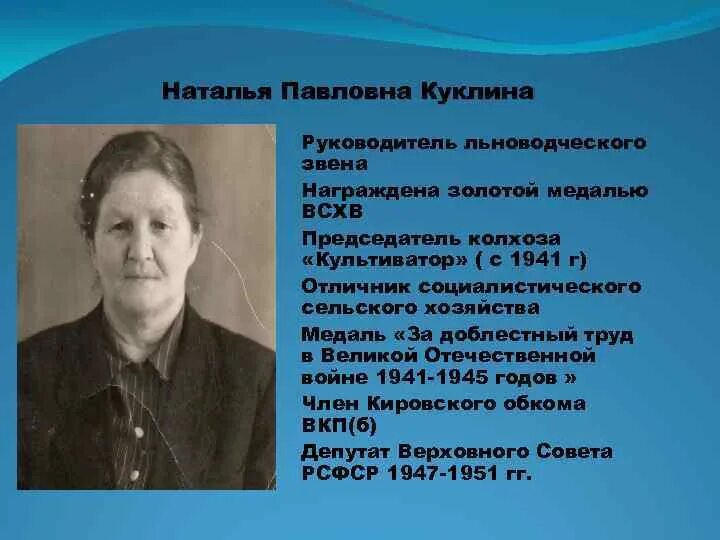 Наталья Павловна Куклина

Руководитель льноводческого звена

Награждена золотой медалью ВСХВ

Председатель колхоза «Культиватор» ( с 1941 г)

Отличник социалистического сельского хозяйства

Медаль «За доблестный труд в Великой Отечественной войне 1941-1945 годов »

Член Кировского обкома ВКП(б)

Депутат Верховного Совета РСФСР 1947-1951 гг.